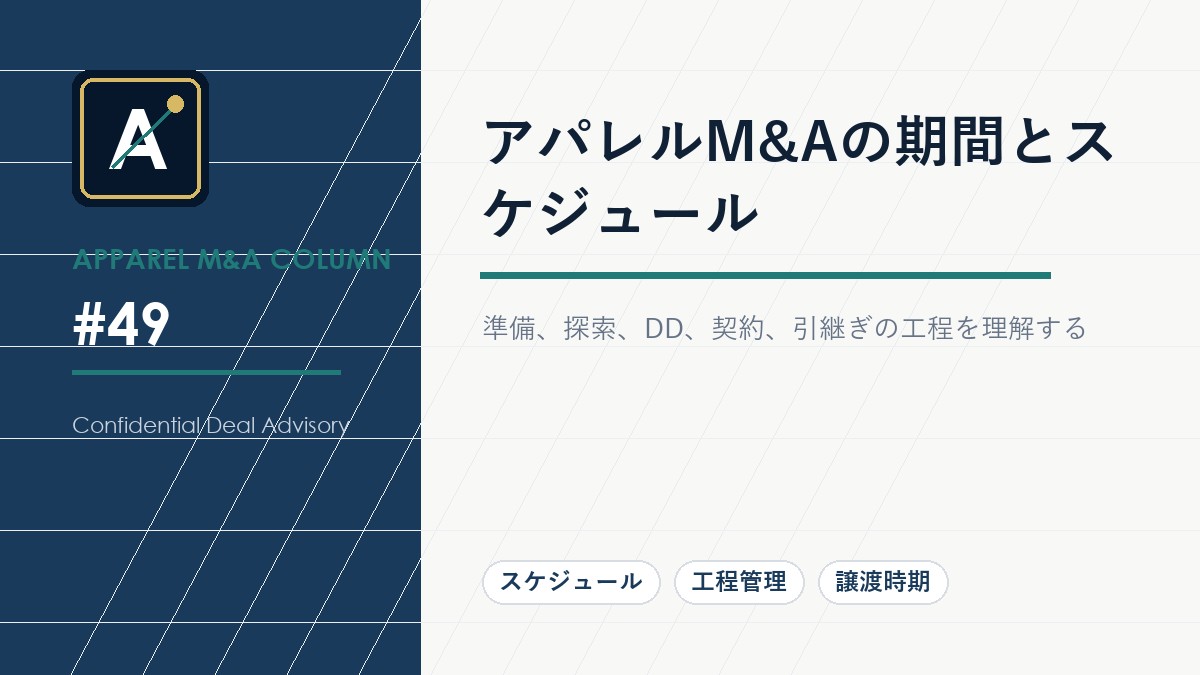 A

APPAREL M&A COLUMN

#49

Confidential Deal Advisory

アパレルM&Aの期間とスケジュール

準備、探索、DD、契約、引継ぎの工程を理解する

スケジュール

工程管理

譲渡時期